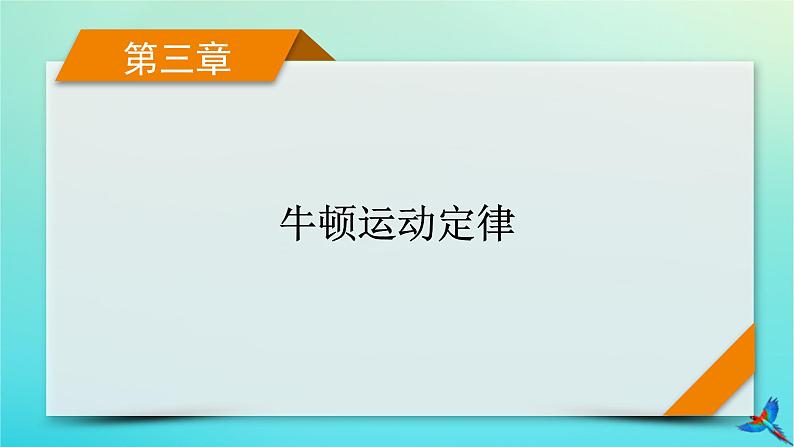 第三章

牛顿运动定律